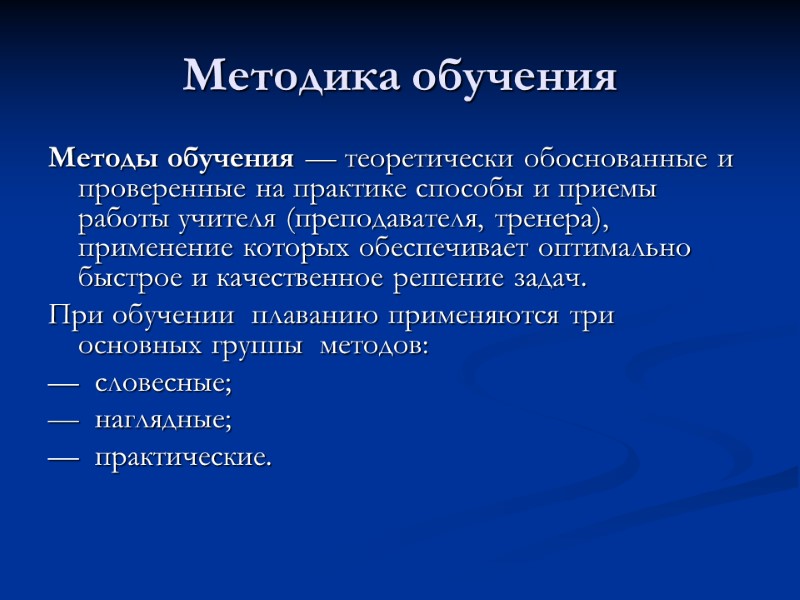 Методика обучения

Методы обучения — теоретически обоснованные и проверенные на практике способы и приемы работы учителя (преподавателя, тренера), применение которых обеспечивает оптимально быстрое и качественное решение задач.

При обучении  плаванию применяются три основных группы  методов:

—  словесные;

—  наглядные;

—  практические.